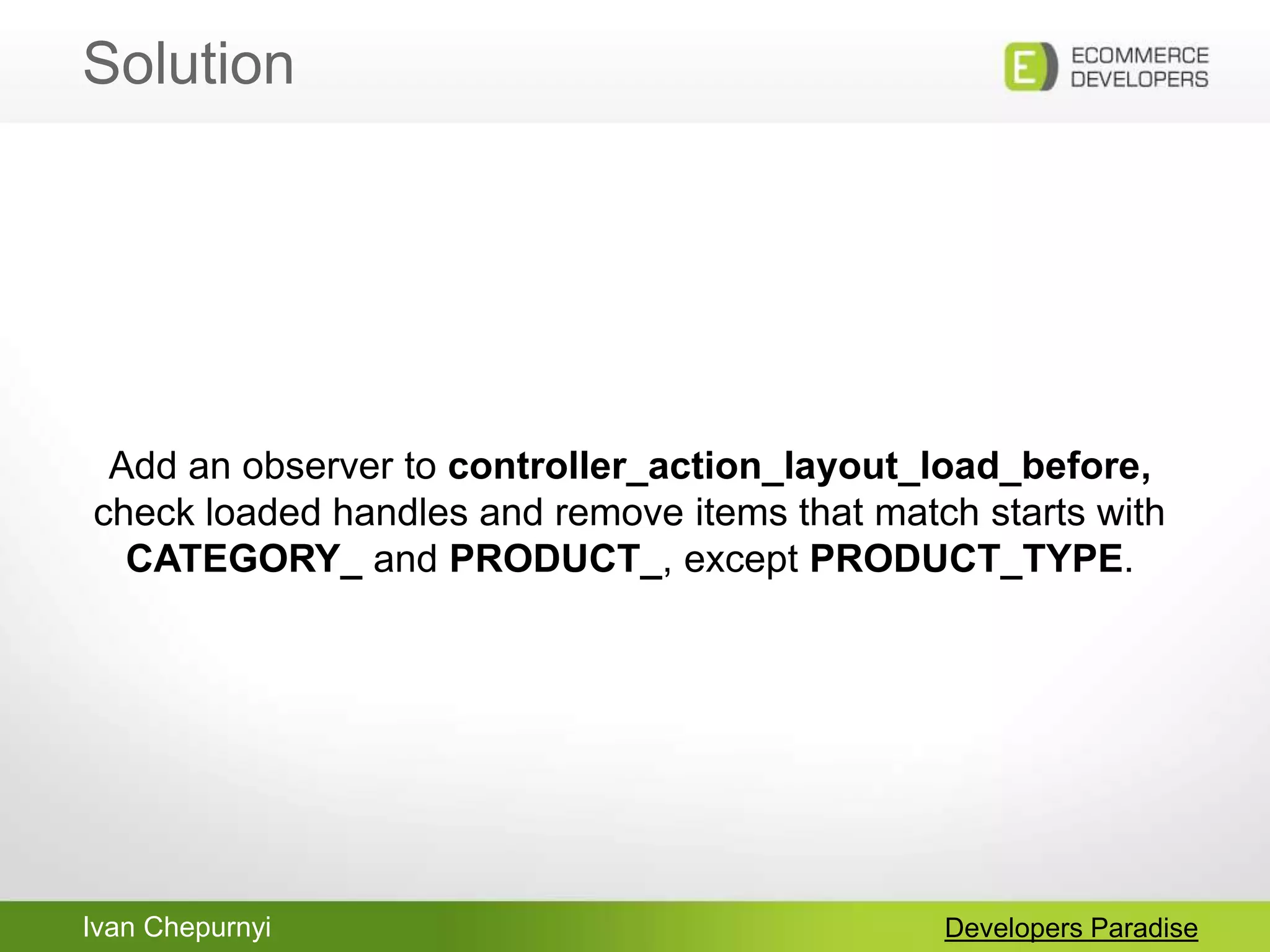 Solution

E ECOMMERCE DEVELOPERS

Add an observer to controller_action_layout_load_before, check loaded handles and remove items that match starts with CATEGORY_ and PRODUCT_, except PRODUCT_TYPE.

Ivan Chepurnyi

Developers Paradise